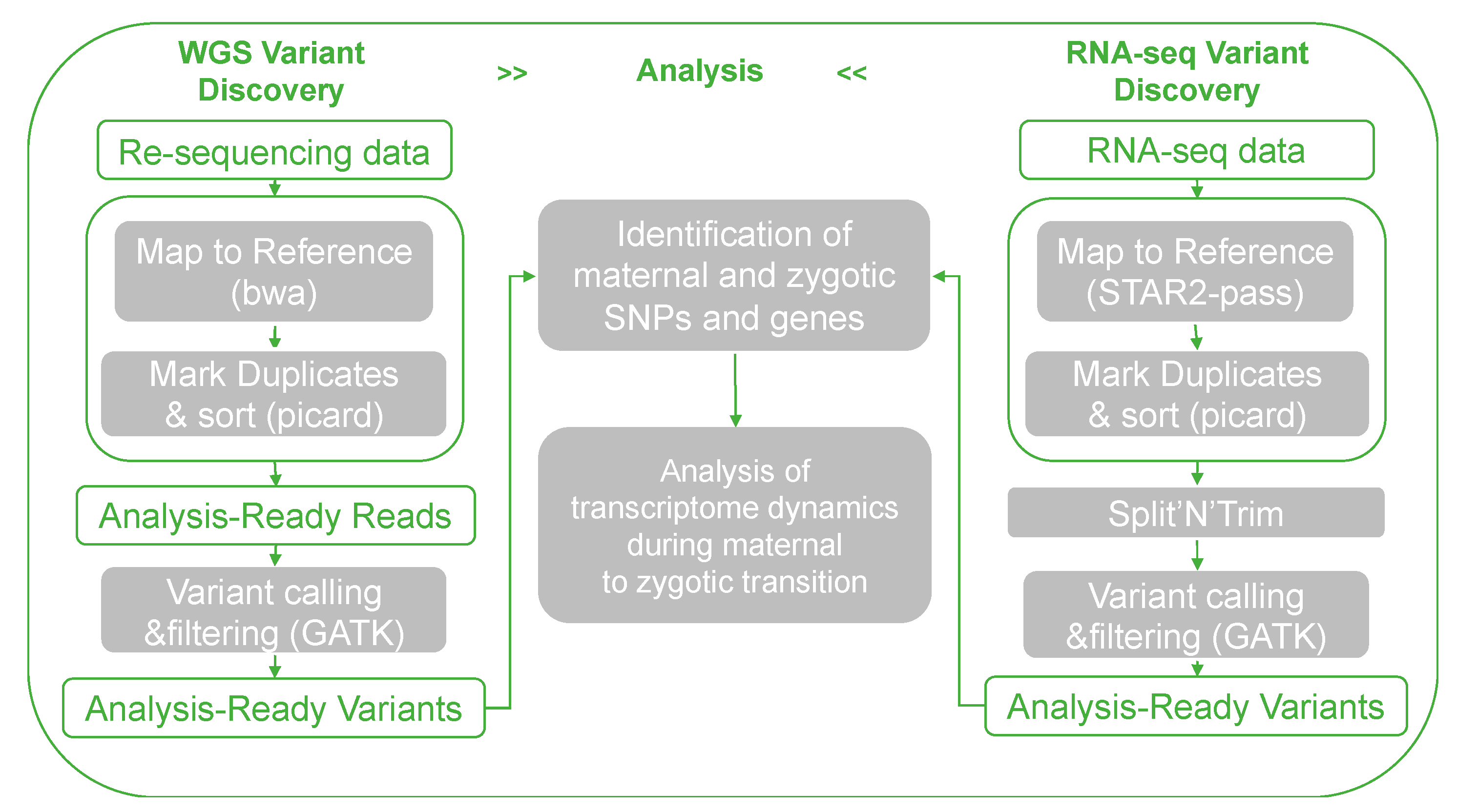 WGS Variant Discovery

>>

Analysis

<<

RNA-seq Variant Discovery

Re-sequencing data

Map to Reference (bwa)

Mark Duplicates & sort (picard)

Analysis-Ready Reads

Variant calling &filtering (GATK)

Analysis-Ready Variants

Identification of maternal and zygotic SNPs and genes

Analysis of transcriptome dynamics during maternal to zygotic transition

RNA-seq data

Map to Reference (STAR2-pass)

Mark Duplicates & sort (picard)

Split'N'Trim

Variant calling &filtering (GATK)

Analysis-Ready Variants